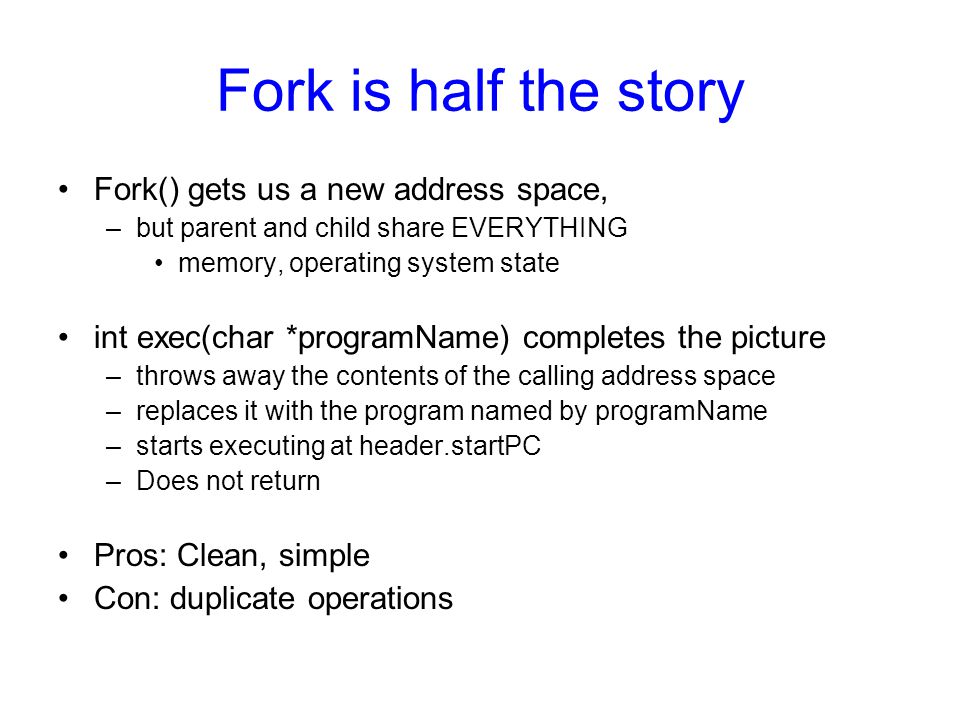 Fork is half the story

• Fork() gets us a new address space,
– but parent and child share EVERYTHING
• memory, operating system state

• int exec(char *programName) completes the picture
– throws away the contents of the calling address space
– replaces it with the program named by programName
– starts executing at header.startPC
– Does not return

• Pros: Clean, simple
• Con: duplicate operations